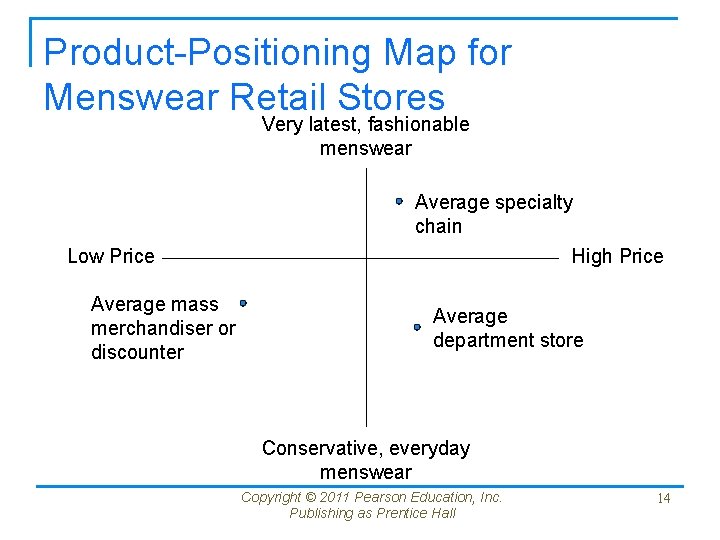 Product-Positioning Map for Menswear Retail Stores

Very latest, fashionable menswear

Average specialty chain

Low Price

High Price

Average mass merchandiser or discounter

Average department store

Conservative, everyday menswear

Copyright © 2011 Pearson Education, Inc. Publishing as Prentice Hall

14